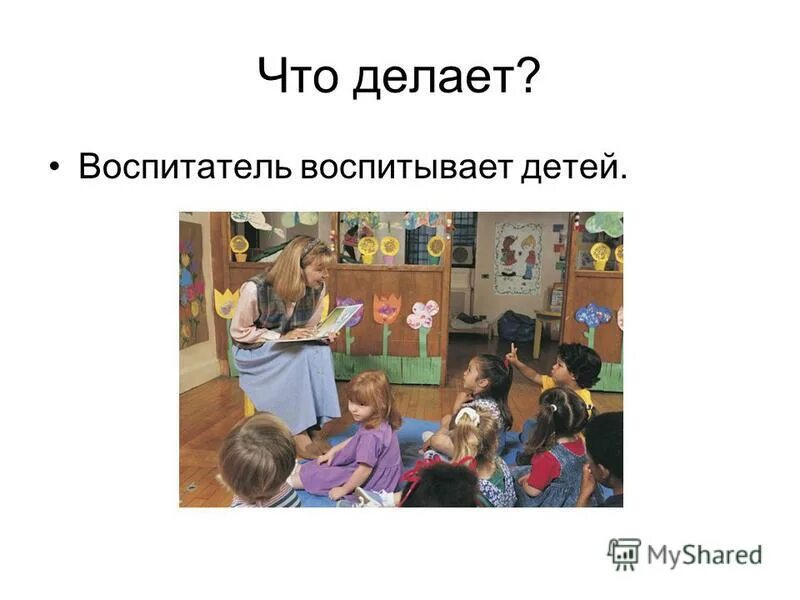 Что делает?

• Воспитатель воспитывает детей.

MyShared